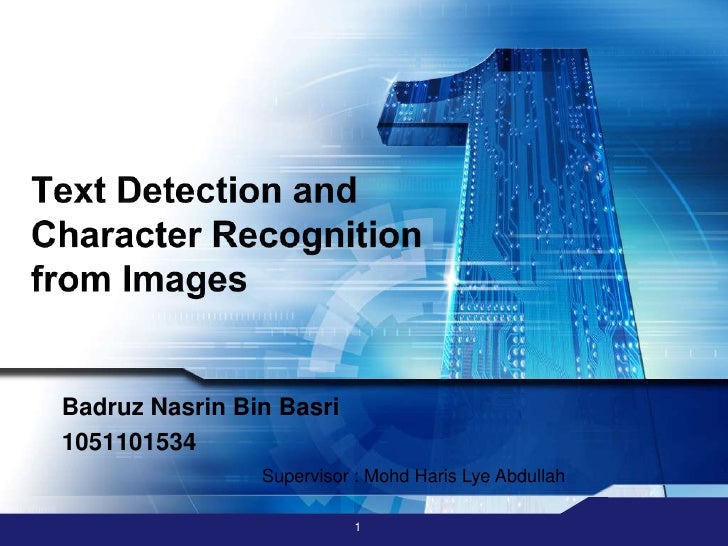 Text Detection and Character Recognition from Images

Badruz Nasrin Bin Basri
1051101534

Supervisor : Mohd Haris Lye Abdullah

1